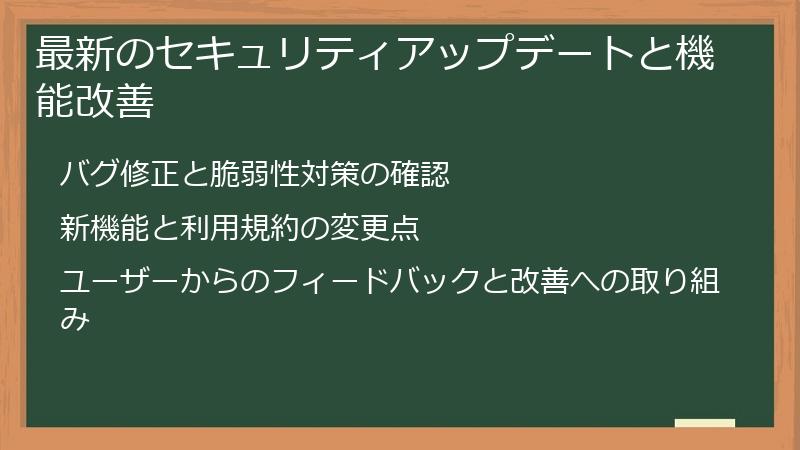 最新のセキュリティアップデートと機能改善

バグ修正と脆弱性対策の確認

新機能と利用規約の変更点

ユーザーからのフィードバックと改善への取り組み